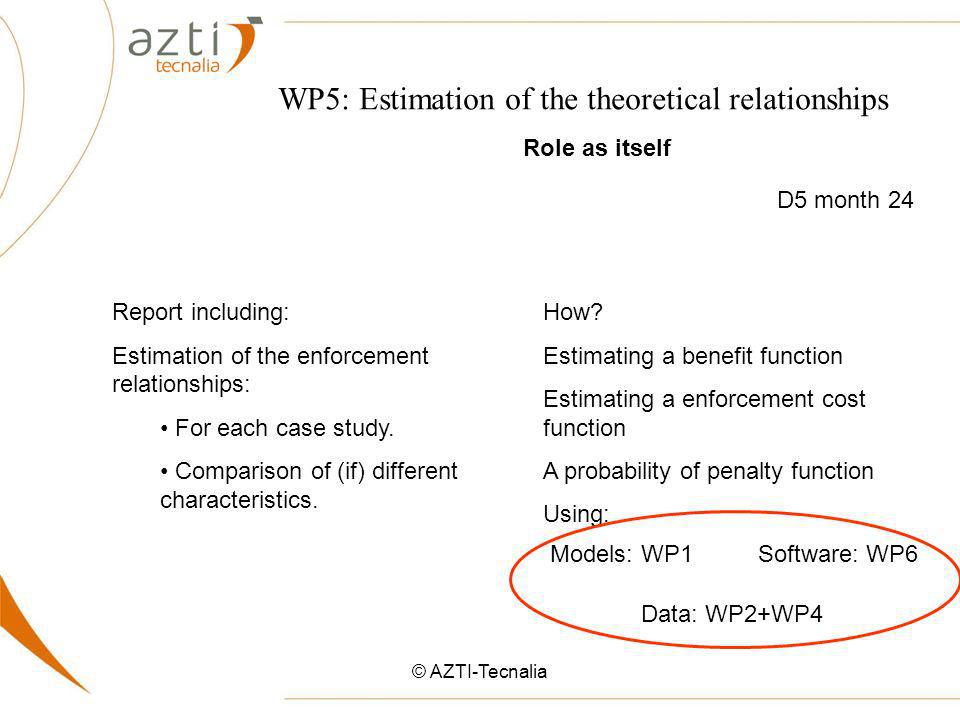 azti tecnalia

WP5: Estimation of the theoretical relationships

Role as itself

D5 month 24

Report including:

Estimation of the enforcement relationships:

• For each case study.

• Comparison of (if) different characteristics.

How?

Estimating a benefit function

Estimating a enforcement cost function

A probability of penalty function

Using:

Models: WP1

Software: WP6

Data: WP2+WP4

© AZTI-Tecnalia